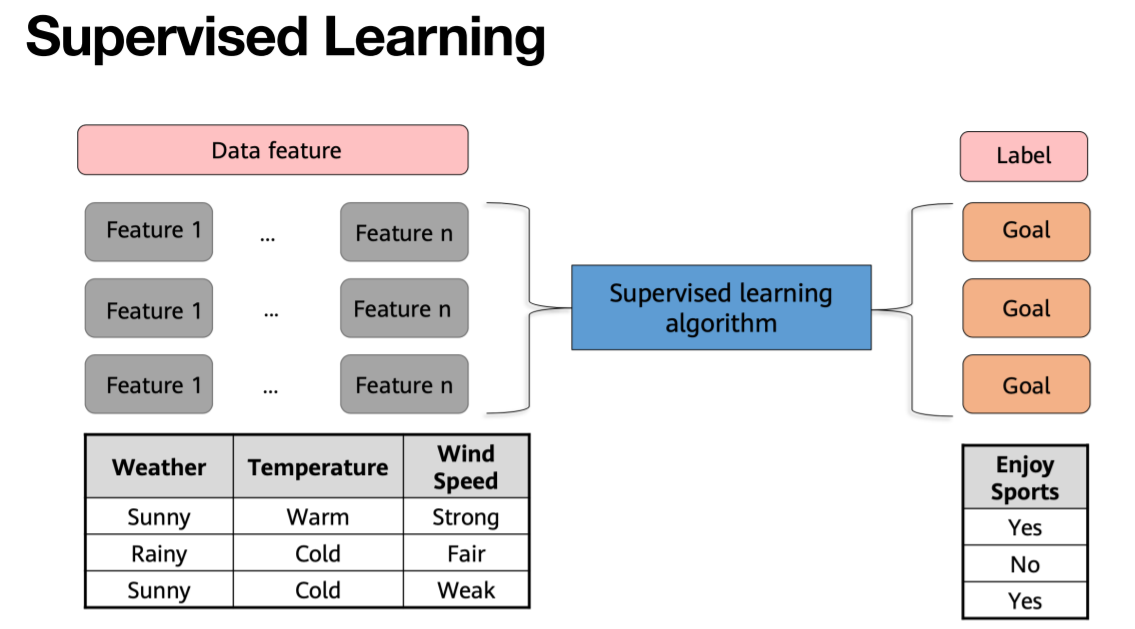 Supervised Learning

Data feature

Feature 1 ... Feature n

Feature 1 ... Feature n

Feature 1 ... Feature n

Supervised learning algorithm

Label

Goal

Goal

Goal

| Weather | Temperature | Wind Speed |
|---|---|---|
| Sunny | Warm | Strong |
| Rainy | Cold | Fair |
| Sunny | Cold | Weak |

| Enjoy Sports |
|---|
| Yes |
| No |
| Yes |